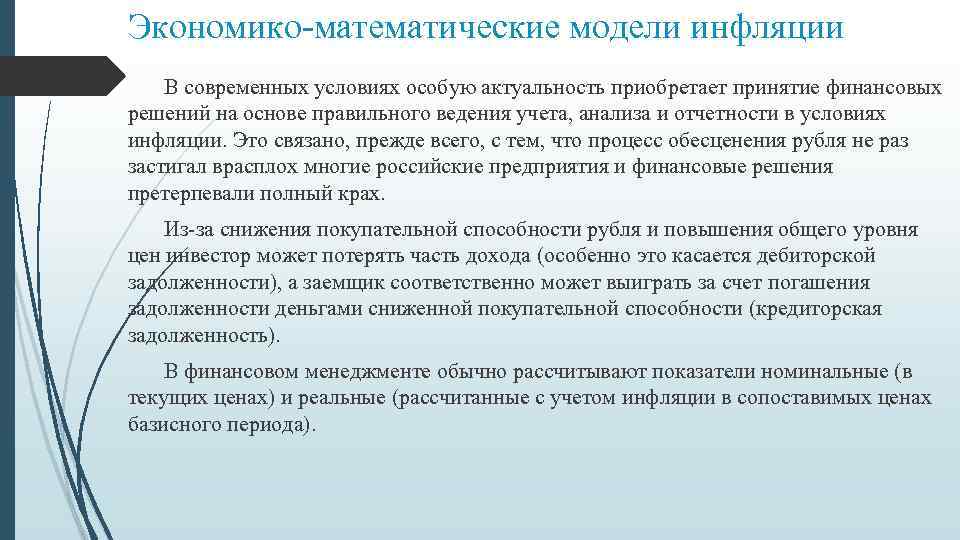 Экономико-математические модели инфляции

В современных условиях особую актуальность приобретает принятие финансовых решений на основе правильного ведения учета, анализа и отчетности в условиях инфляции. Это связано, прежде всего, с тем, что процесс обесценения рубля не раз застигал врасплох многие российские предприятия и финансовые решения претерпевали полный крах.

Из-за снижения покупательной способности рубля и повышения общего уровня цен инвестор может потерять часть дохода (особенно это касается дебиторской задолженности), а заемщик соответственно может выиграть за счет погашения задолженности деньгами сниженной покупательной способности (кредиторская задолженность).

В финансовом менеджменте обычно рассчитывают показатели номинальные (в текущих ценах) и реальные (рассчитанные с учетом инфляции в сопоставимых ценах базисного периода).